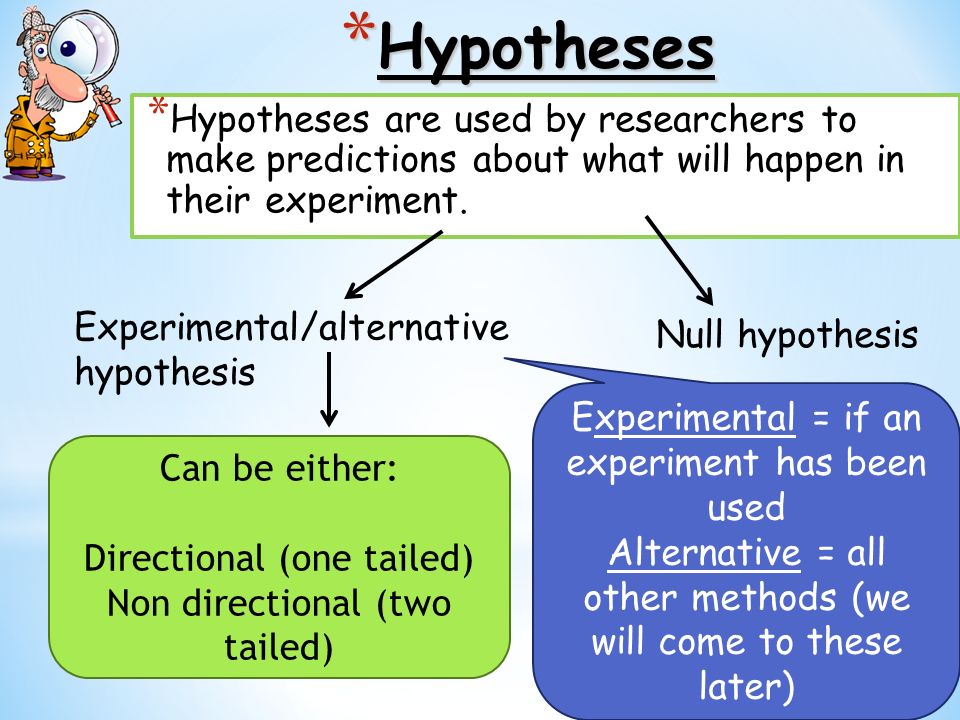 *Hypotheses

*Hypotheses are used by researchers to make predictions about what will happen in their experiment.

Experimental/alternative hypothesis

Null hypothesis

Can be either:

Directional (one tailed)
Non directional (two tailed)

Experimental = if an experiment has been used
Alternative = all other methods (we will come to these later)